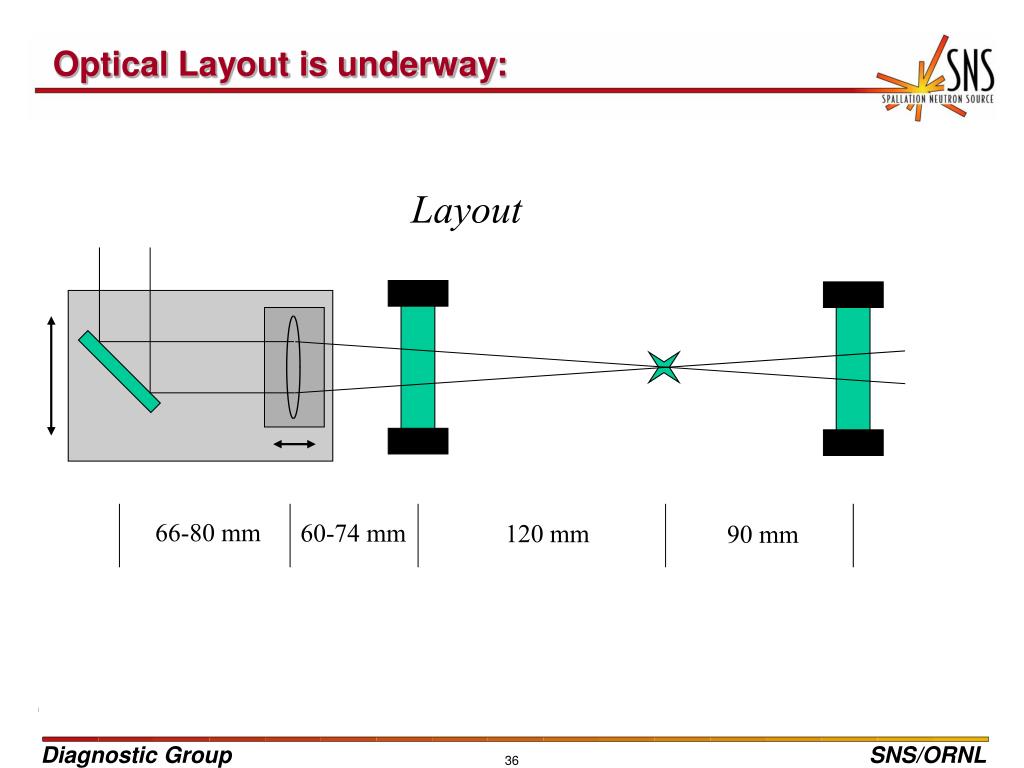 Optical Layout is underway:

SNS
SPALLATION NEUTRON SOURCE

Layout

66-80 mm
60-74 mm
120 mm
90 mm

Diagnostic Group
36
SNS/ORNL